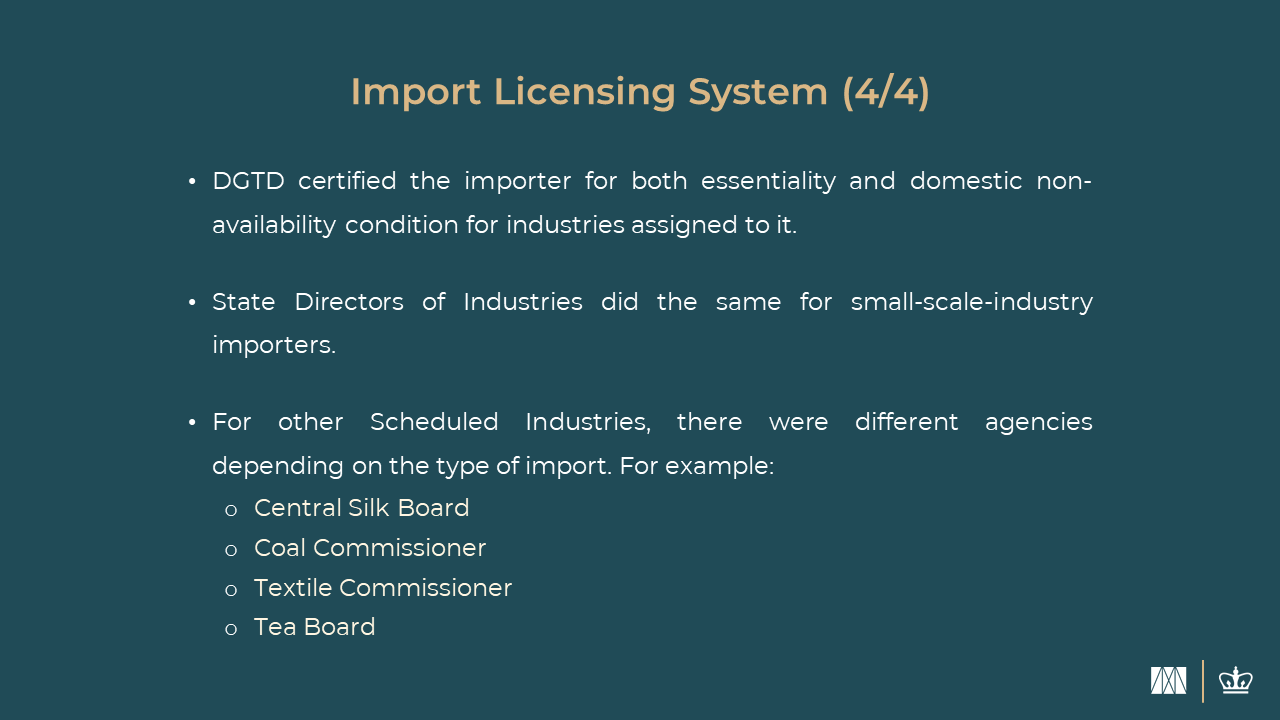 Import Licensing System (4/4)

• DGTD certified the importer for both essentiality and domestic non-availability condition for industries assigned to it.

• State Directors of Industries did the same for small-scale-industry importers.

• For other Scheduled Industries, there were different agencies depending on the type of import. For example:
  o Central Silk Board
  o Coal Commissioner
  o Textile Commissioner
  o Tea Board